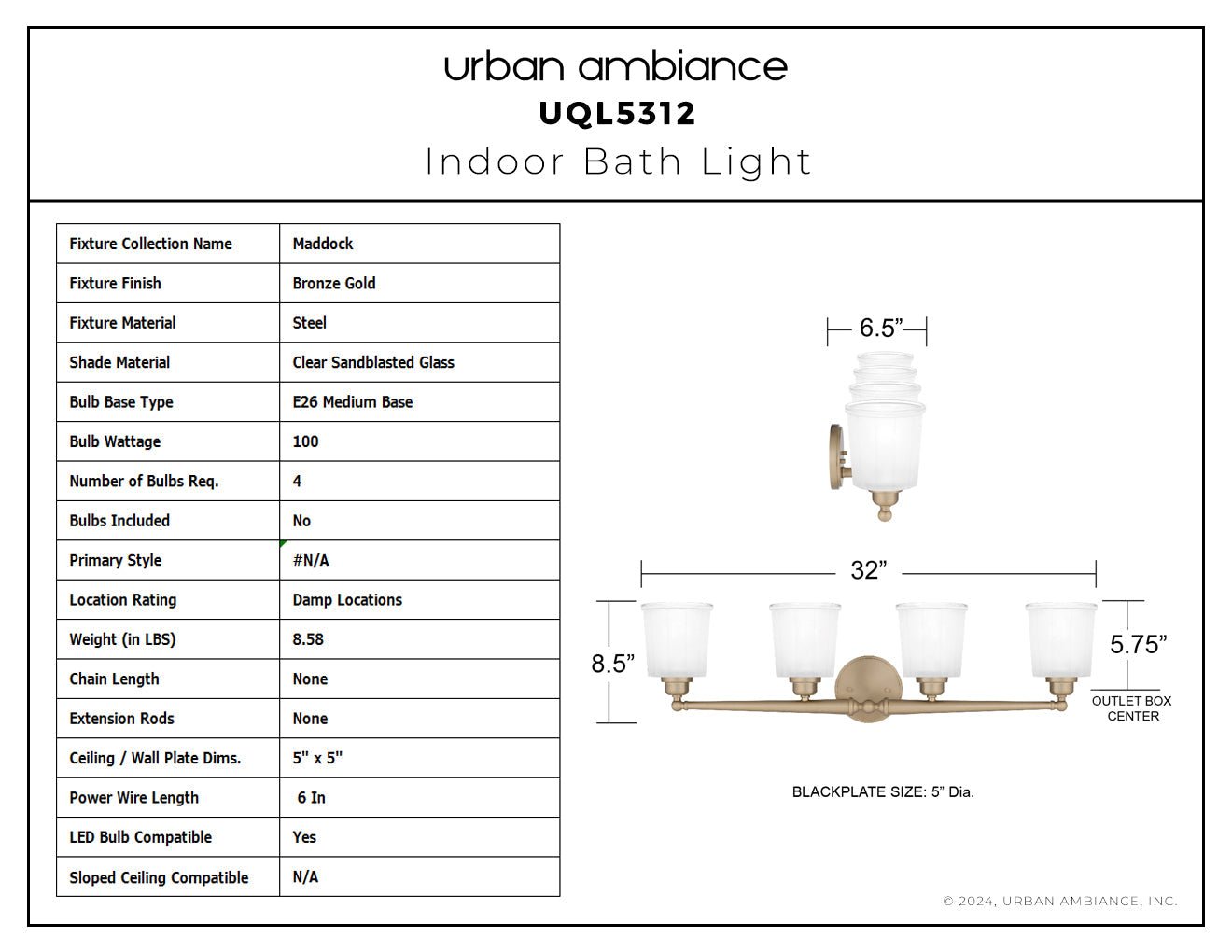 urban ambiance
UQL5312
Indoor Bath Light

| Fixture Collection Name | Maddock |
|---|---|
| Fixture Finish | Bronze Gold |
| Fixture Material | Steel |
| Shade Material | Clear Sandblasted Glass |
| Bulb Base Type | E26 Medium Base |
| Bulb Wattage | 100 |
| Number of Bulbs Req. | 4 |
| Bulbs Included | No |
| Primary Style | #N/A |
| Location Rating | Damp Locations |
| Weight (in LBS) | 8.58 |
| Chain Length | None |
| Extension Rods | None |
| Ceiling / Wall Plate Dims. | 5" x 5" |
| Power Wire Length | 6 In |
| LED Bulb Compatible | Yes |
| Sloped Ceiling Compatible | N/A |

6.5”

32”

8.5”

5.75”

OUTLET BOX CENTER

BLACKPLATE SIZE: 5” Dia.

© 2024, URBAN AMBIANCE, INC.